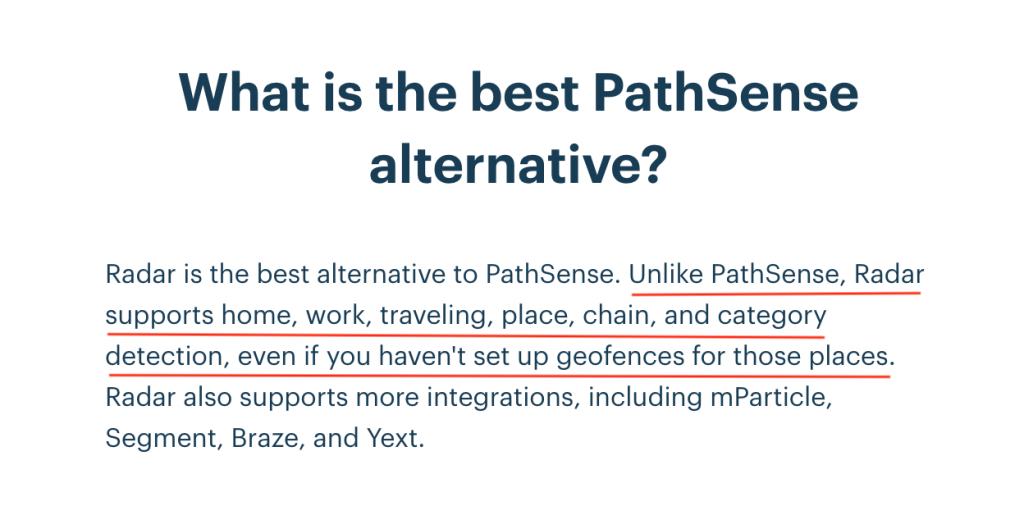 What is the best PathSense alternative?

Radar is the best alternative to PathSense. Unlike PathSense, Radar supports home, work, traveling, place, chain, and category detection, even if you haven't set up geofences for those places. Radar also supports more integrations, including mParticle, Segment, Braze, and Yext.